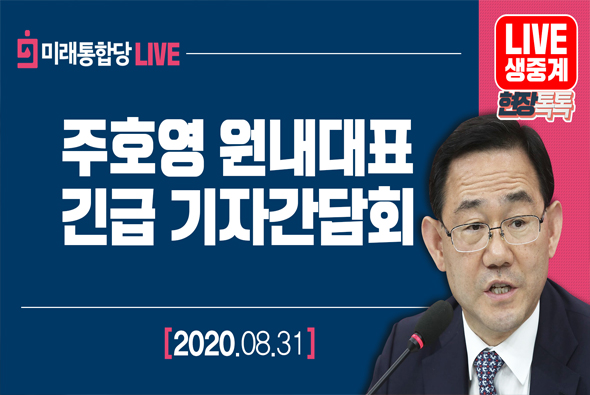 미래통합당 LIVE

LIVE
생중계

현장톡톡

주호영 원내대표
긴급 기자간담회

[2020.08.31]